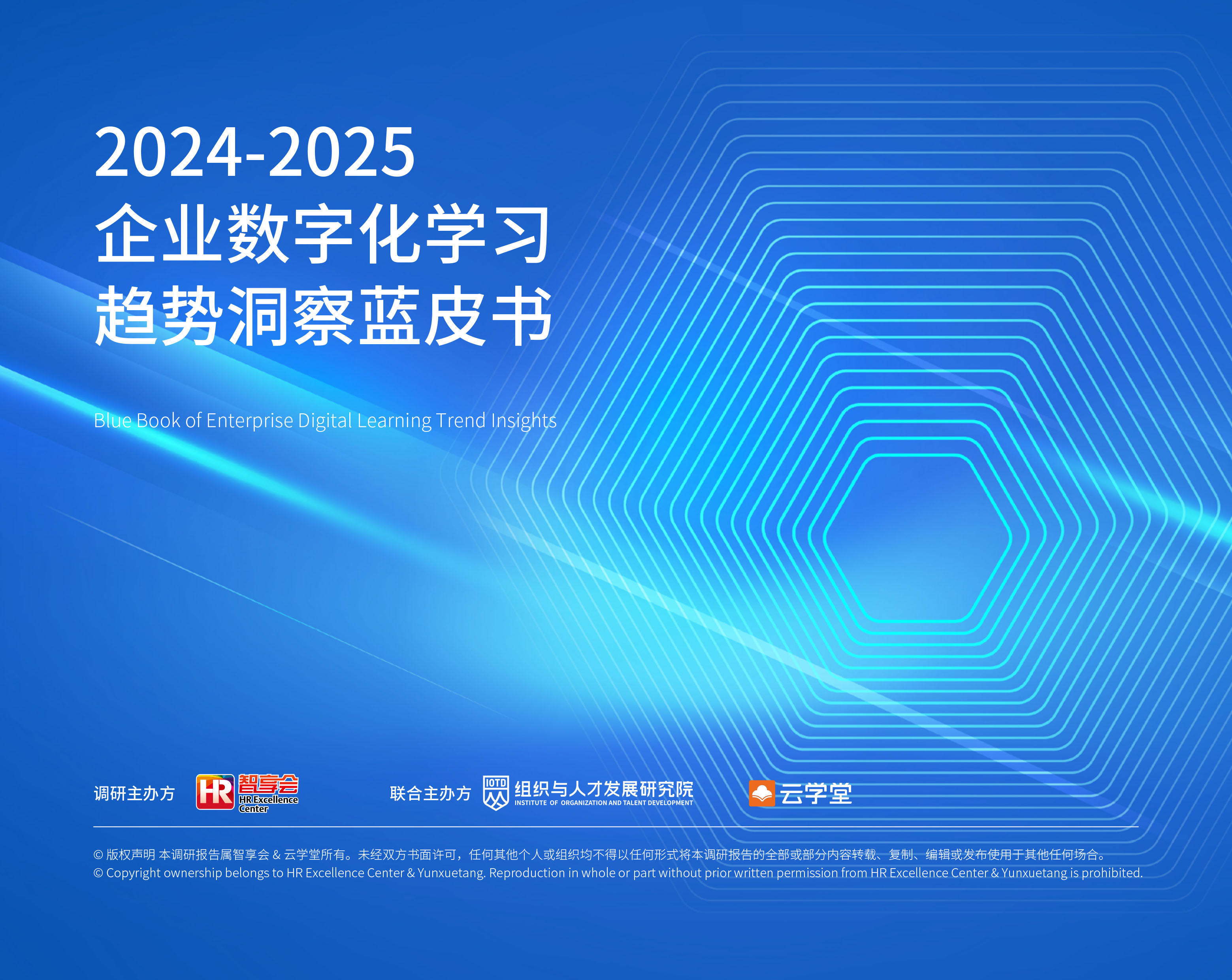 2024-2025
企业数字化学习
趋势洞察蓝皮书

Blue Book of Enterprise Digital Learning Trend Insights

调研主办方 HR 智享会 HR Excellence Center

联合主办方 IOTD 组织与人才发展研究院 INSTITUTE OF ORGANIZATION AND TALENT DEVELOPMENT

云学堂

© 版权声明 本调研报告属智享会 & 云学堂所有。未经双方书面许可，任何其他个人或组织均不得以任何形式将本调研报告的全部或部分内容转载、复制、编辑或发布使用于其他任何场合。
© Copyright ownership belongs to HR Excellence Center & Yunxuetang. Reproduction in whole or part without prior written permission from HR Excellence Center & Yunxuetang is prohibited.